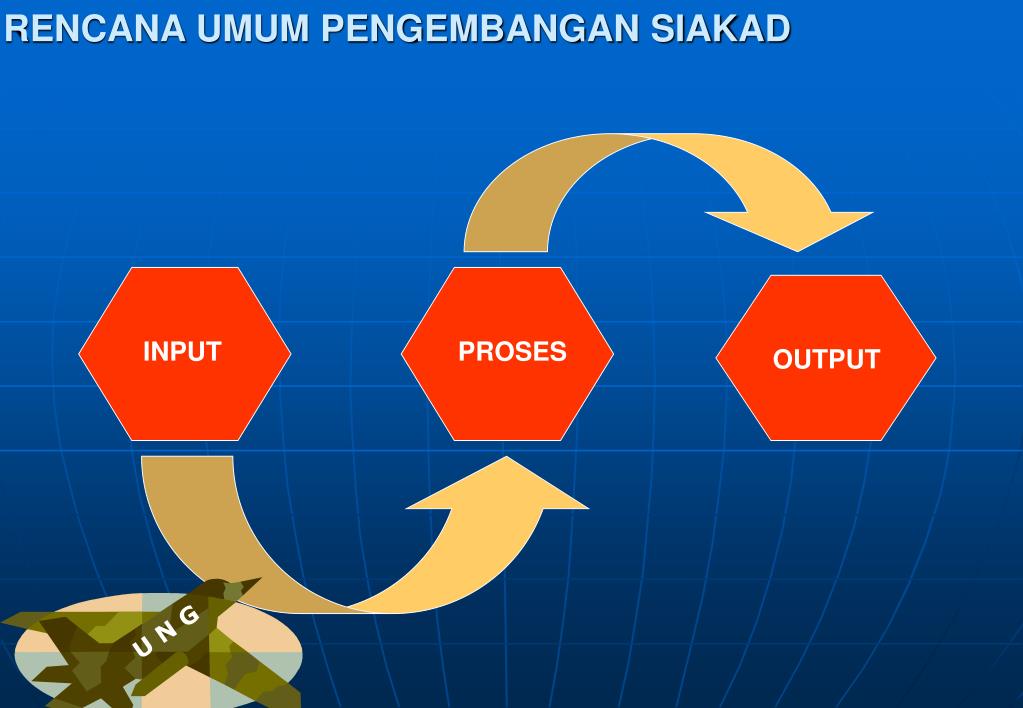 RENCANA UMUM PENGEMBANGAN SIAKAD

INPUT

PROSES

OUTPUT

U N G